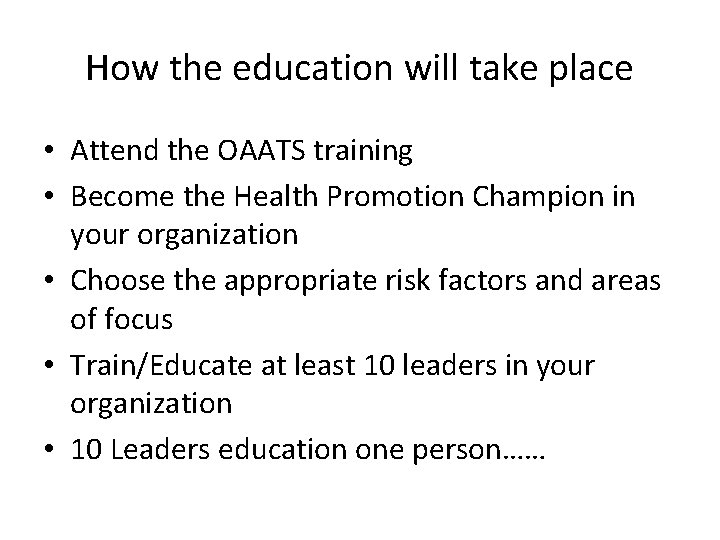 How the education will take place

• Attend the OAATS training
• Become the Health Promotion Champion in your organization
• Choose the appropriate risk factors and areas of focus
• Train/Educate at least 10 leaders in your organization
• 10 Leaders education one person……